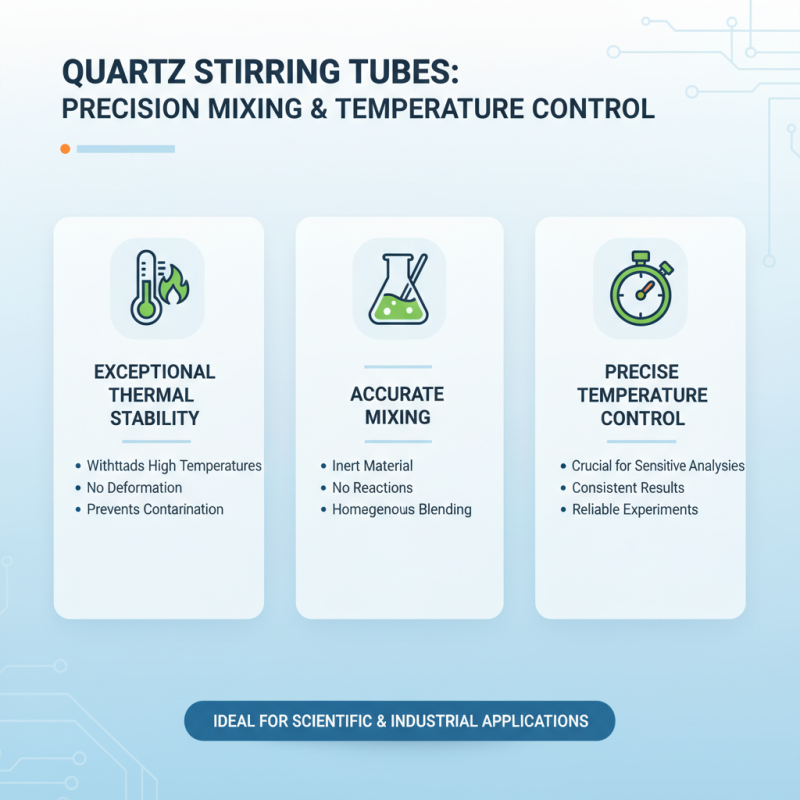 QUARTZ STIRRING TUBES:
PRECISION MIXING & TEMPERATURE CONTROL

EXCEPTIONAL THERMAL STABILITY

• Withttads High Temperatures
• No Deformation
• Prevents Contarination

ACCURATE MIXING

• Inert Material
• No Reactions
• Homegenous Blending

PRECISE TEMPERATURE CONTROL

• Crucial for Sensitive Analyses
• Consistent Results
• Reliable Experiments

IDEAL FOR SCIENTIFIC & INDUSTRIAL APPLICATIONS